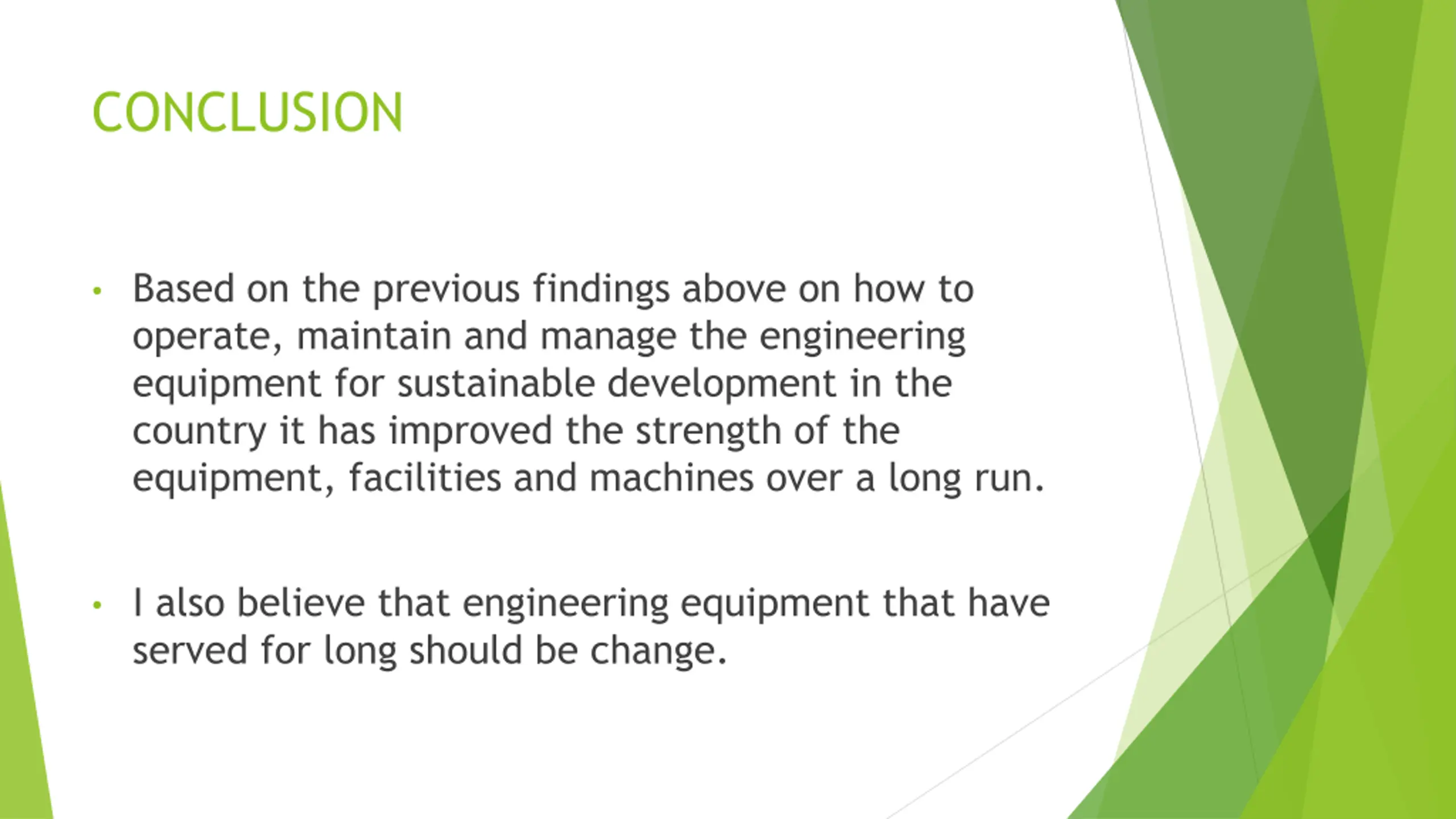 CONCLUSION

• Based on the previous findings above on how to operate, maintain and manage the engineering equipment for sustainable development in the country it has improved the strength of the equipment, facilities and machines over a long run.

• I also believe that engineering equipment that have served for long should be change.